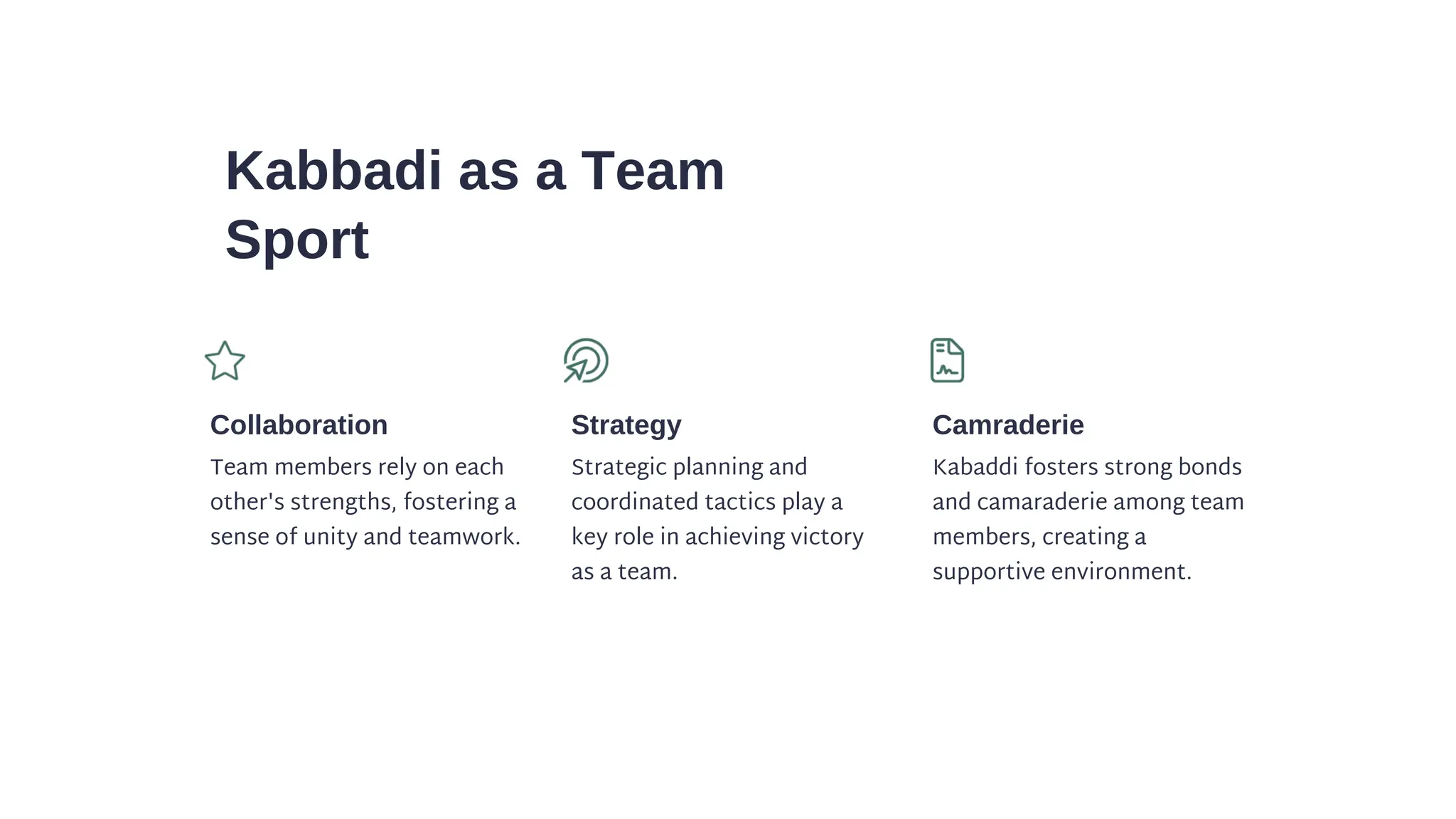 Kabbadi as a Team Sport

Collaboration

Team members rely on each other's strengths, fostering a sense of unity and teamwork.

Strategy

Strategic planning and coordinated tactics play a key role in achieving victory as a team.

Camraderie

Kabaddi fosters strong bonds and camaraderie among team members, creating a supportive environment.